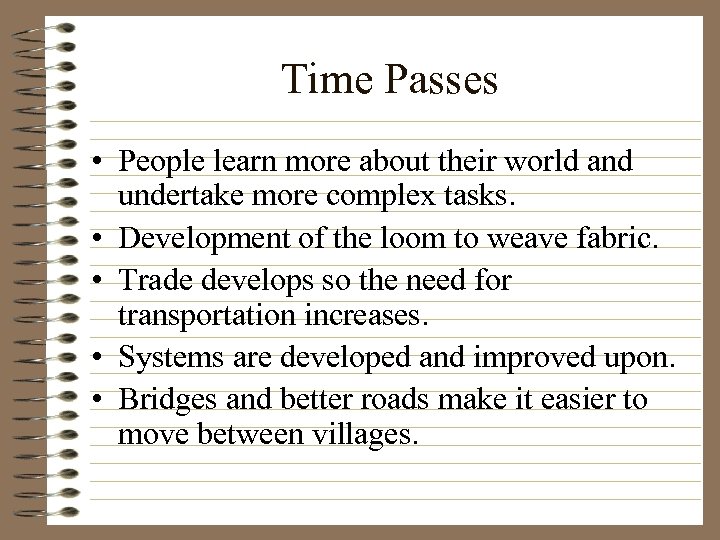 Time Passes

• People learn more about their world and undertake more complex tasks.
• Development of the loom to weave fabric.
• Trade develops so the need for transportation increases.
• Systems are developed and improved upon.
• Bridges and better roads make it easier to move between villages.